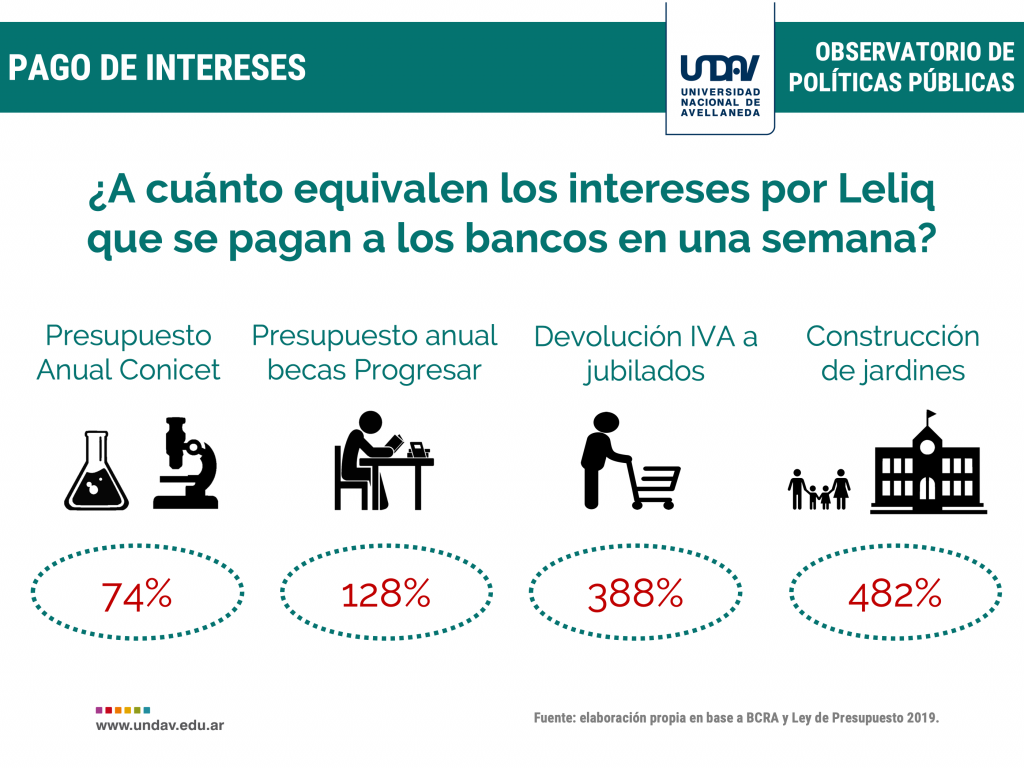 PAGO DE INTERESES

UNDAV
UNIVERSIDAD NACIONAL DE AVELLANEDA

OBSERVATORIO DE POLÍTICAS PÚBLICAS

¿A cuánto equivalen los intereses por Leliq que se pagan a los bancos en una semana?

Presupuesto Anual Conicet

74%

Presupuesto anual becas Progresar

128%

Devolución IVA a jubilados

388%

Construcción de jardines

482%

www.undav.edu.ar

Fuente: elaboración propia en base a BCRA y Ley de Presupuesto 2019.